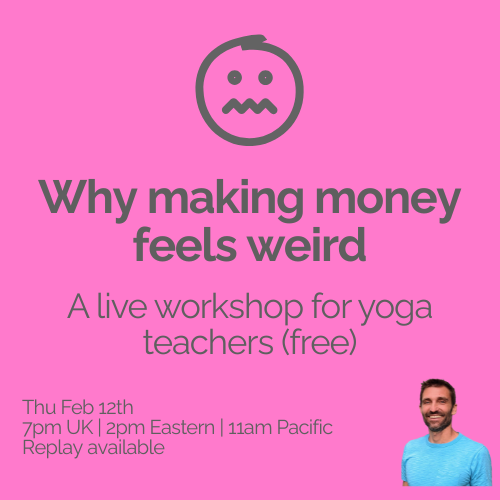 Why making money feels weird

A live workshop for yoga teachers (free)

Thu Feb 12th
7pm UK | 2pm Eastern | 11am Pacific
Replay available